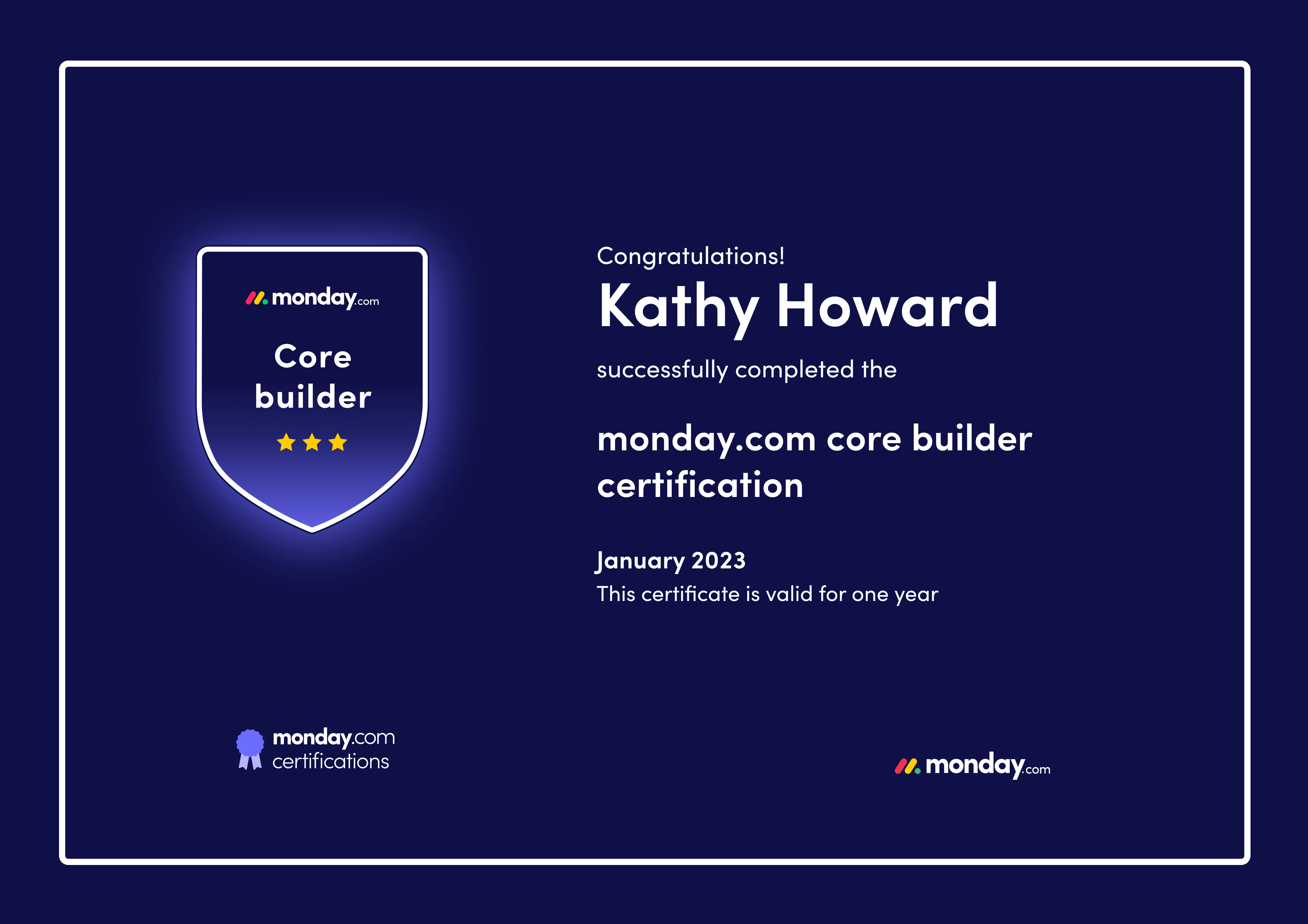 monday.com

Core builder

Congratulations!

Kathy Howard

successfully completed the

monday.com core builder certification

January 2023
This certificate is valid for one year

monday.com certifications

monday.com